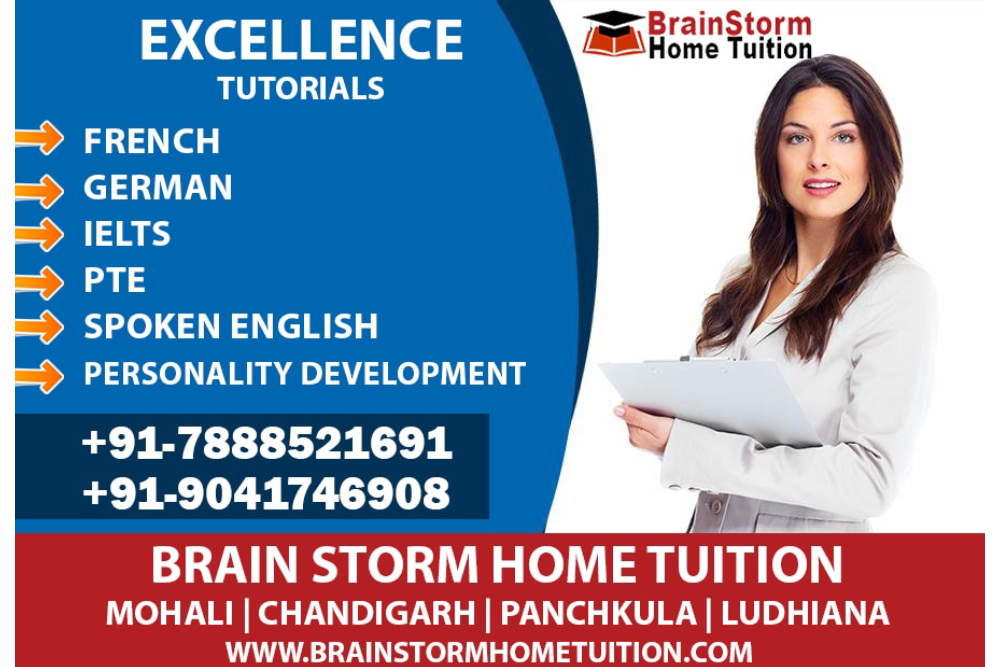 EXCELLENCE
TUTORIALS

BrainStorm
Home Tuition

FRENCH
GERMAN
IELTS
PTE
SPOKEN ENGLISH
PERSONALITY DEVELOPMENT

+91-7888521691
+91-9041746908

BRAIN STORM HOME TUITION
MOHALI | CHANDIGARH | PANCHKULA | LUDHIANA
WWW.BRAINSTORMHOMETUITION.COM